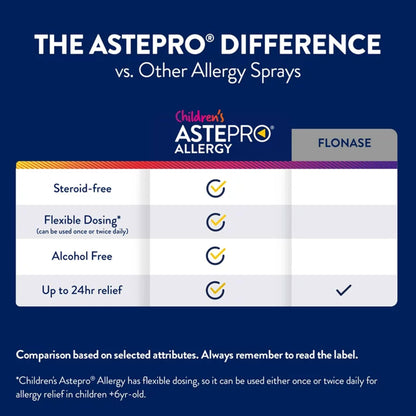 THE ASTEPRO® DIFFERENCE
vs. Other Allergy Sprays

| | Children's ASTEPRO® ALLERGY | FLONASE |
|---|---|---|
| Steroid-free | ✓ | |
| Flexible Dosing* (can be used once or twice daily) | ✓ | |
| Alcohol Free | ✓ | |
| Up to 24hr relief | ✓ | ✓ |

Comparison based on selected attributes. Always remember to read the label.

*Children's Astepro® Allergy has flexible dosing, so it can be used either once or twice daily for allergy relief in children +6yr-old.